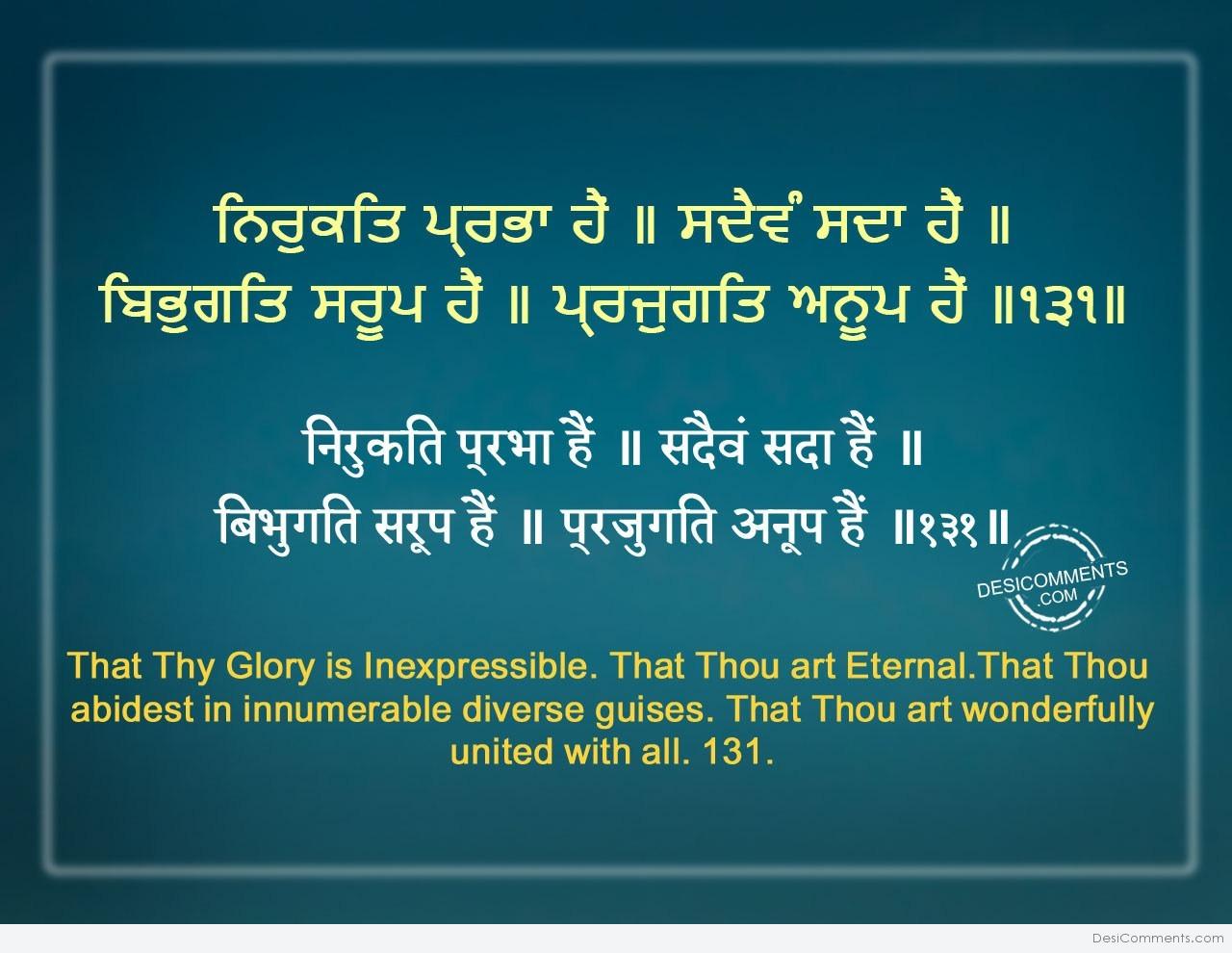 ਨਿਰੁਕਤਿ ਪ੍ਰਭਾ ਹੈਂ ॥ ਸਦੈਵੰ ਸਦਾ ਹੈਂ ॥
ਬਿਭੁਗਤਿ ਸਰੂਪ ਹੈਂ ॥ ਪ੍ਰਜੁਗਤਿ ਅਨੂਪ ਹੈਂ ॥੧੩੧॥

निरुकति प्रभा हैं ॥ सदैवं सदा हैं ॥
बिभुगति सरूप हैं ॥ प्रजुगति अनूप हैं ॥१३१॥

DESICOMMENTS .COM

That Thy Glory is Inexpressible. That Thou art Eternal.That Thou abidest in innumerable diverse guises. That Thou art wonderfully united with all. 131.

DesiComments.com